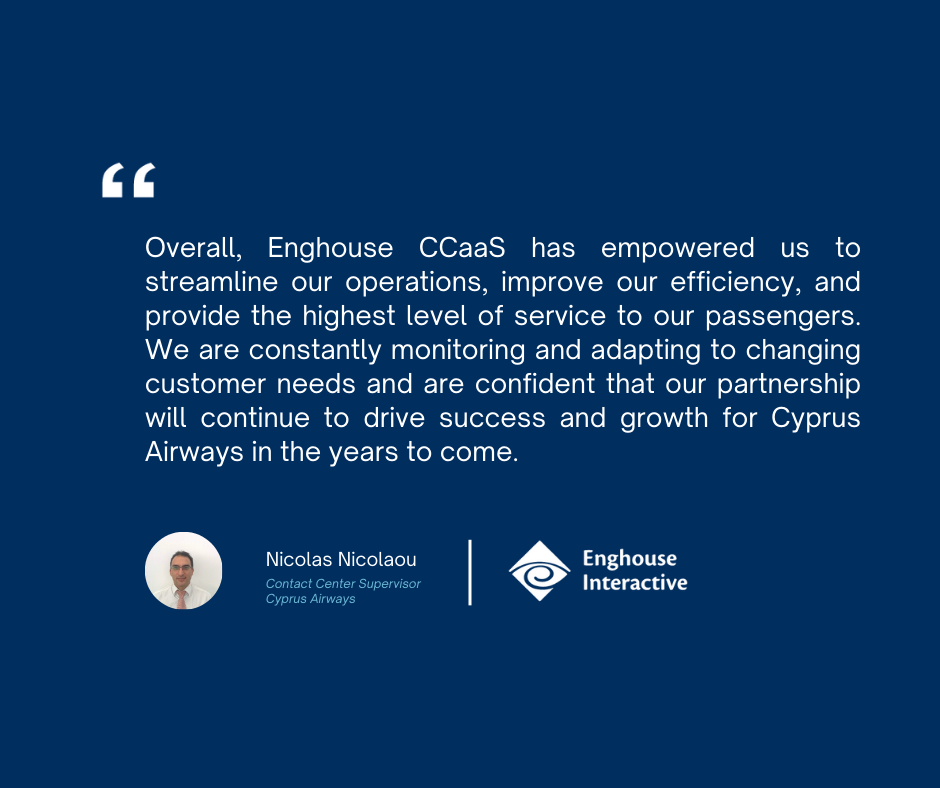 “

Overall, Enghouse CCaaS has empowered us to streamline our operations, improve our efficiency, and provide the highest level of service to our passengers. We are constantly monitoring and adapting to changing customer needs and are confident that our partnership will continue to drive success and growth for Cyprus Airways in the years to come.

Nicolas Nicolaou
Contact Center Supervisor
Cyprus Airways

Enghouse Interactive